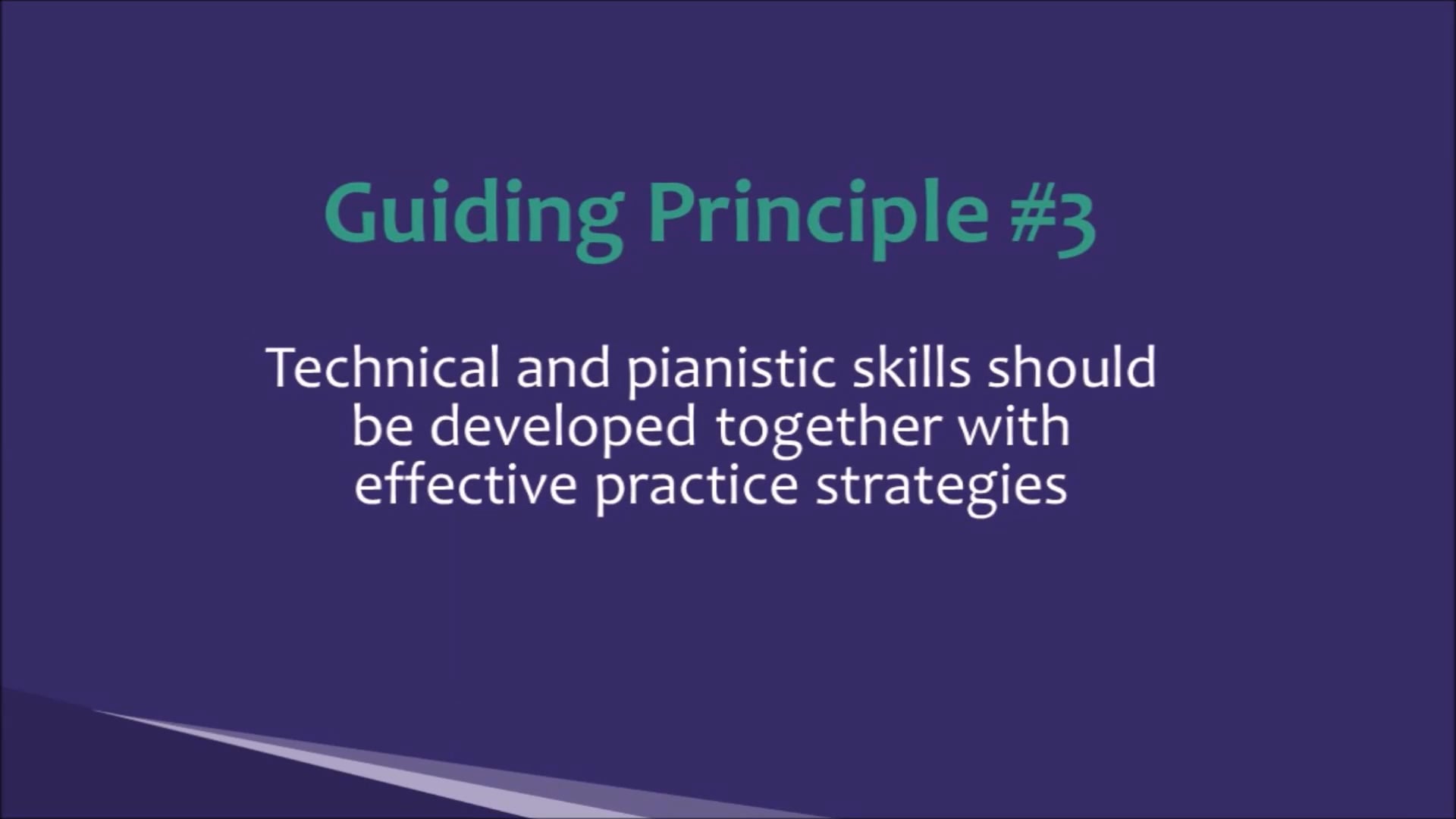 Guiding Principle #3

Technical and pianistic skills should be developed together with effective practice strategies